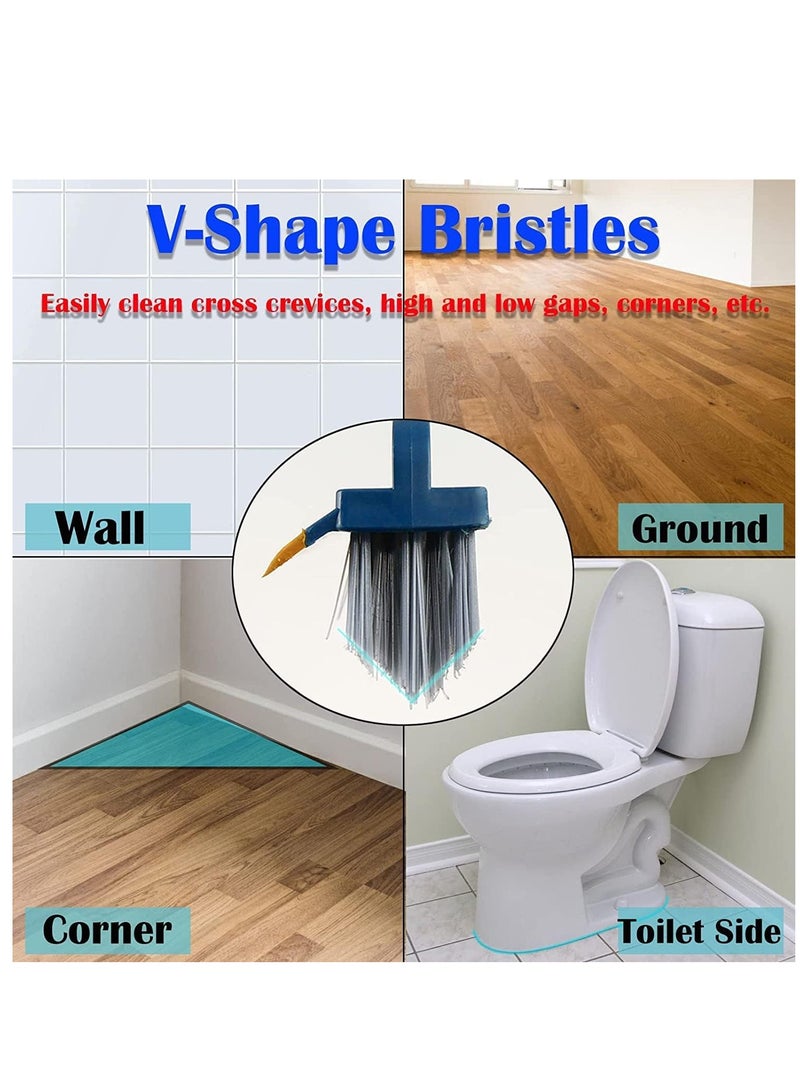 V-Shape Bristles

Easily clean cross crevices, high and low gaps, corners, etc.

Wall

Ground

Corner

Toilet Side